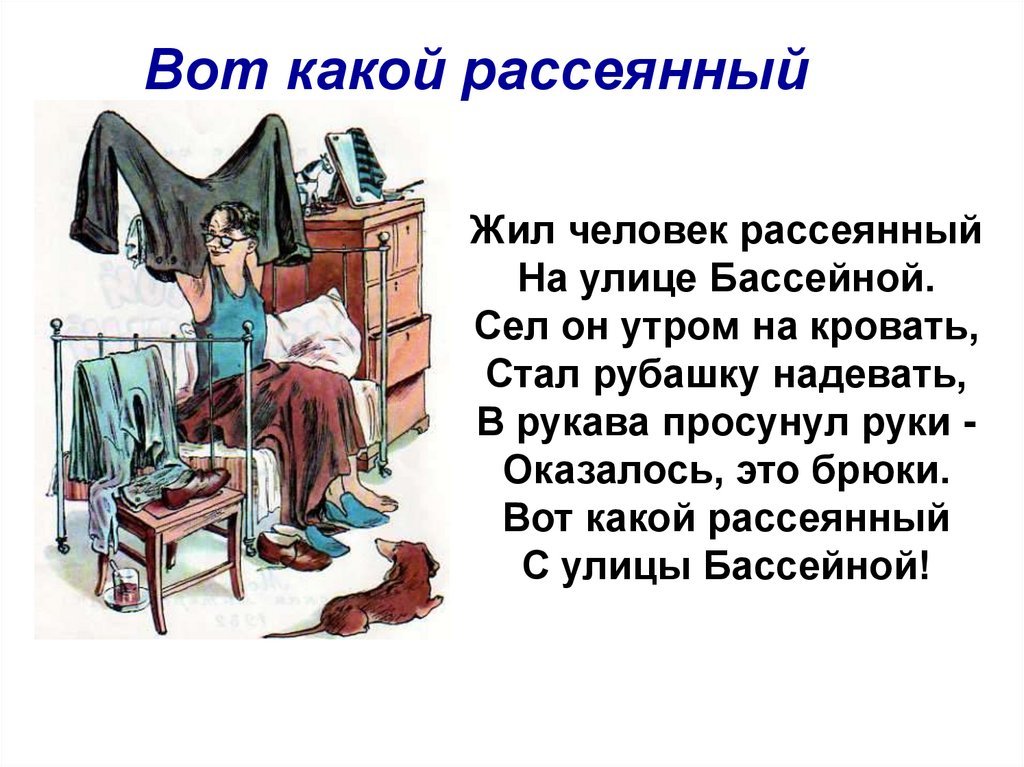 Вот какой рассеянный

Жил человек рассеянный
На улице Бассейной.
Сел он утром на кровать,
Стал рубашку надевать,
В рукава просунул руки -
Оказалось, это брюки.
Вот какой рассеянный
С улицы Бассейной!